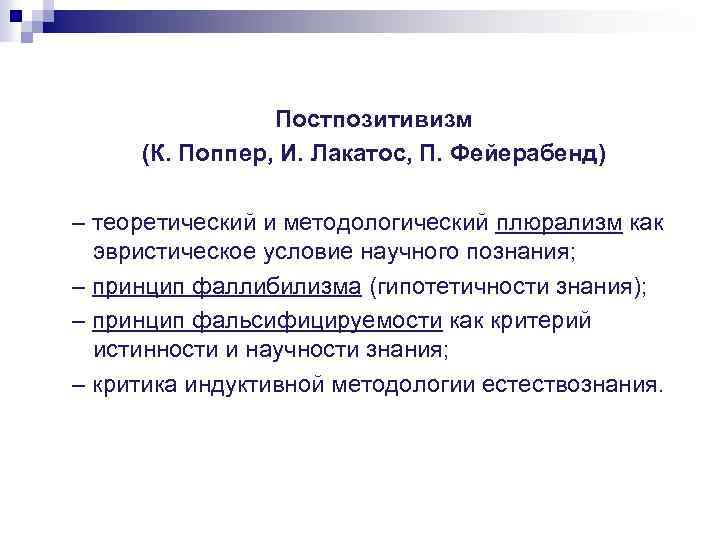 Постпозитивизм
(К. Поппер, И. Лакатос, П. Фейерабенд)

– теоретический и методологический плюрализм как эвристическое условие научного познания;

– принцип фаллибилизма (гипотетичности знания);

– принцип фальсифицируемости как критерий истинности и научности знания;

– критика индуктивной методологии естествознания.